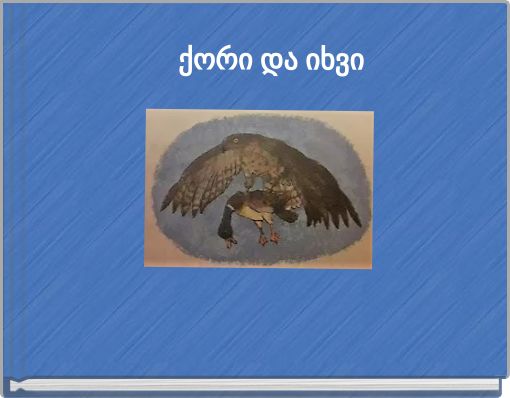 ქორი და იხვი